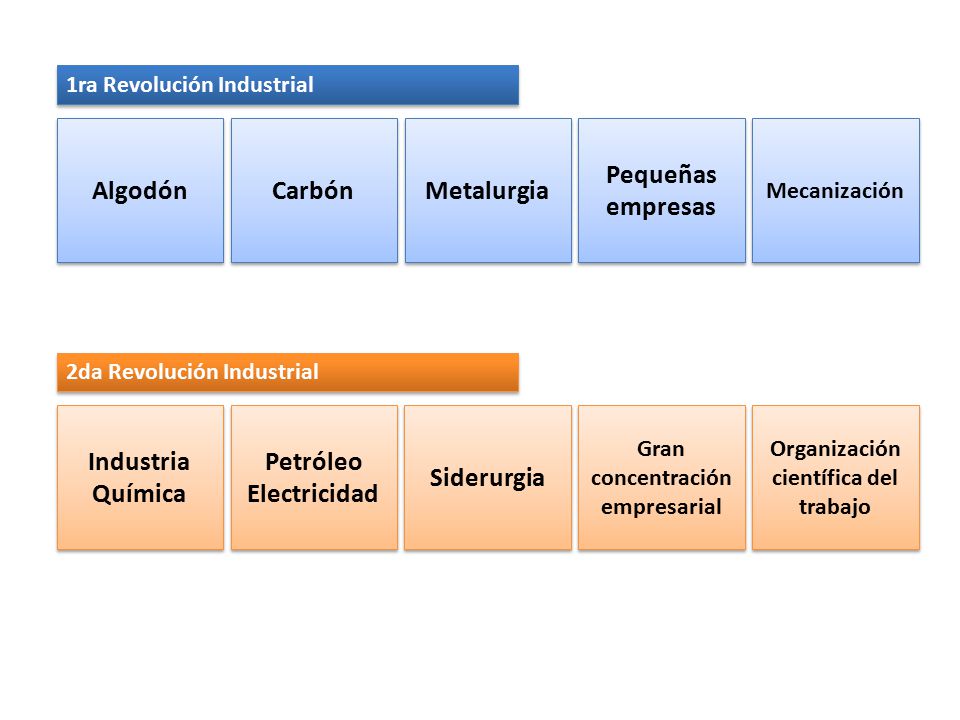 1ra Revolución Industrial

Algodón

Carbón

Metalurgia

Pequeñas empresas

Mecanización

2da Revolución Industrial

Industria Química

Petróleo Electricidad

Siderurgia

Gran concentración empresarial

Organización científica del trabajo